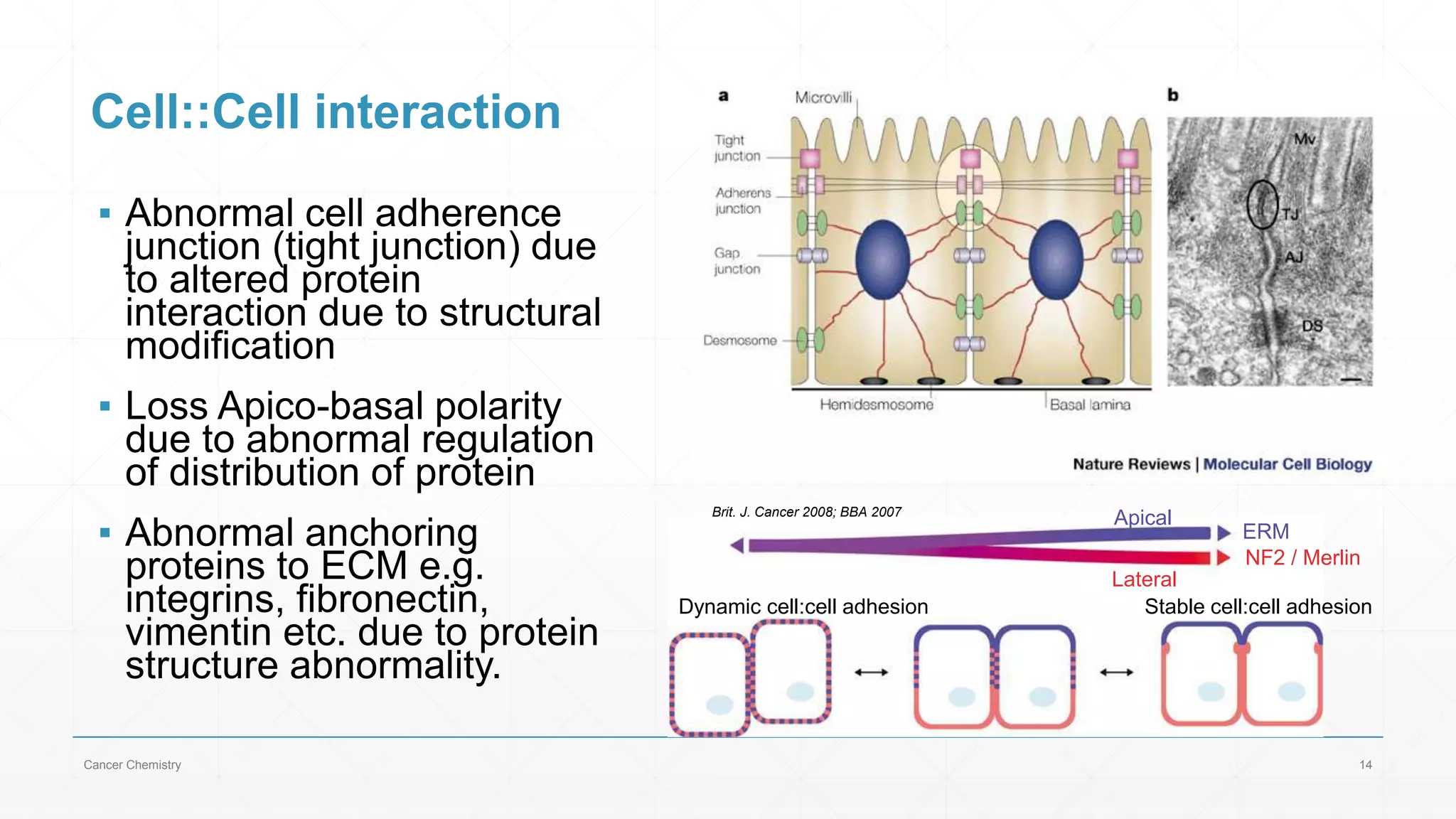 Cell::Cell interaction

▪ Abnormal cell adherence junction (tight junction) due to altered protein interaction due to structural modification

▪ Loss Apico-basal polarity due to abnormal regulation of distribution of protein

▪ Abnormal anchoring proteins to ECM e.g. integrins, fibronectin, vimentin etc. due to protein structure abnormality.

a

Microvilli

Tight junction

Adherens junction

Gap junction

Desmosome

Hemidesmosome

Basal lamina

b

Mv

TJ

AJ

DS

Nature Reviews | Molecular Cell Biology

Brit. J. Cancer 2008; BBA 2007

Apical

ERM

NF2 / Merlin

Lateral

Dynamic cell:cell adhesion

Stable cell:cell adhesion

Cancer Chemistry

14